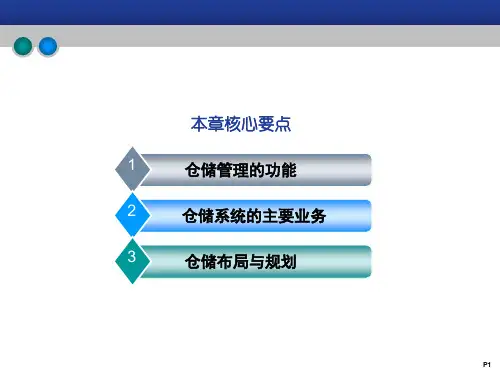 本章核心要点

1 仓储管理的功能

2 仓储系统的主要业务

3 仓储布局与规划

P1